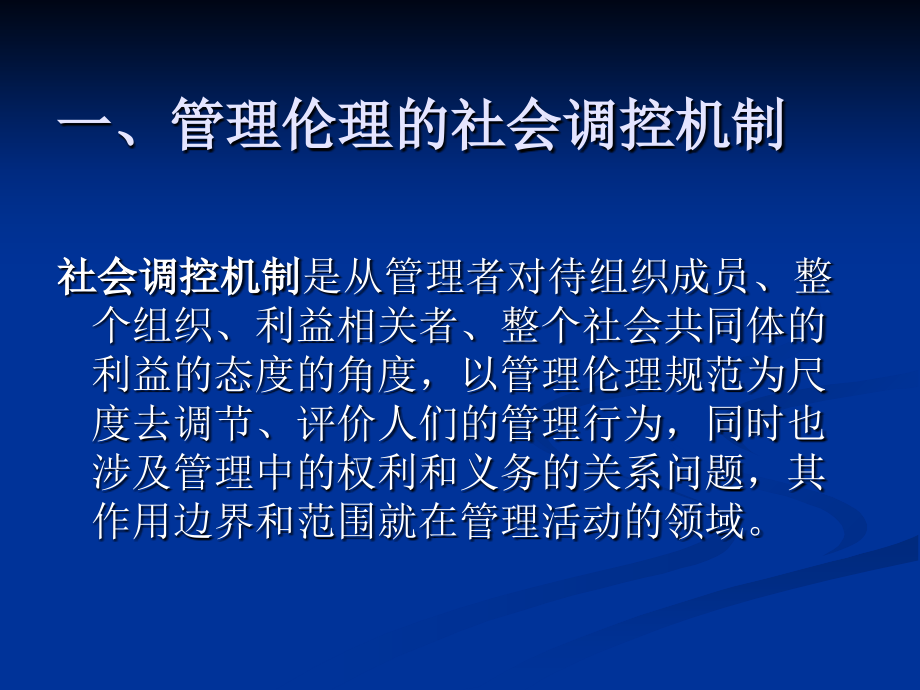 一、管理伦理的社会调控机制

社会调控机制是从管理者对待组织成员、整个组织、利益相关者、整个社会共同体的利益的态度的角度，以管理伦理规范为尺度去调节、评价人们的管理行为，同时也涉及管理中的权利和义务的关系问题，其作用边界和范围就在管理活动的领域。